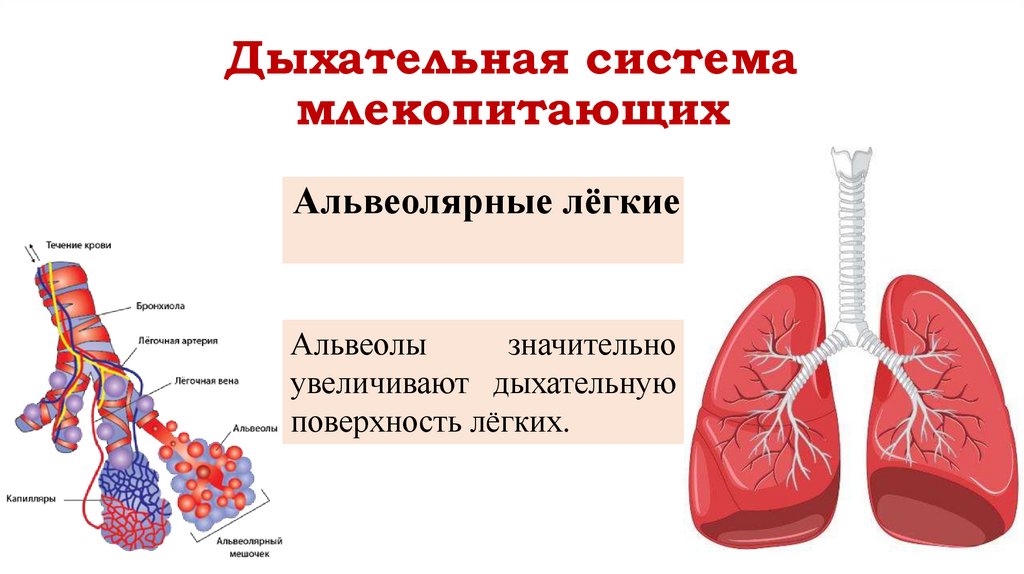 Дыхательная система млекопитающих

Альвеолярные лёгкие

Альвеолы значительно увеличивают дыхательную поверхность лёгких.

Течение крови

Бронхиола

Лёгочная артерия

Лёгочная вена

Альвеолы

Капилляры

Альвеолярный мешочек